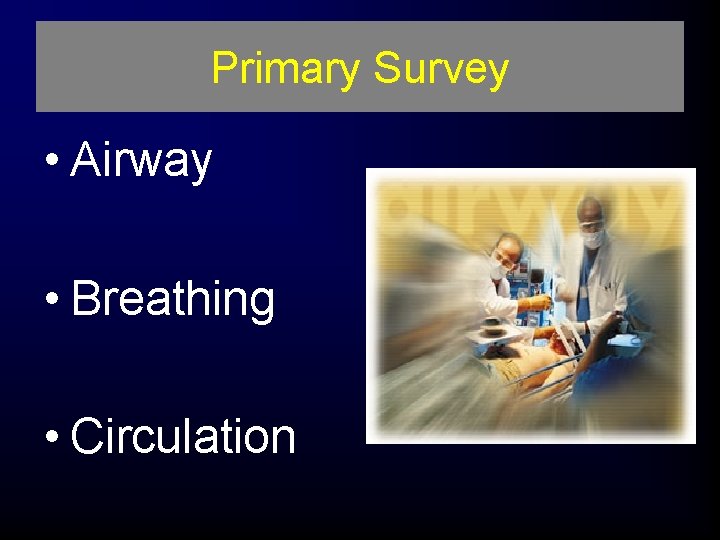 Primary Survey

• Airway

• Breathing

• Circulation

airway